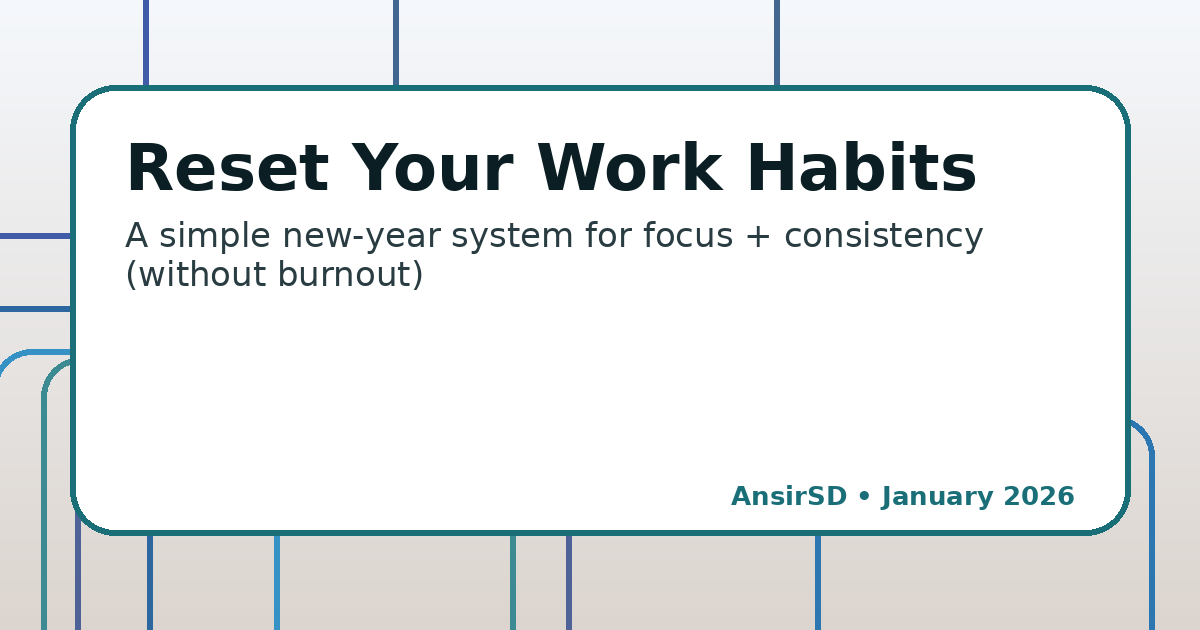 Reset Your Work Habits

A simple new-year system for focus + consistency (without burnout)

AnsirSD • January 2026